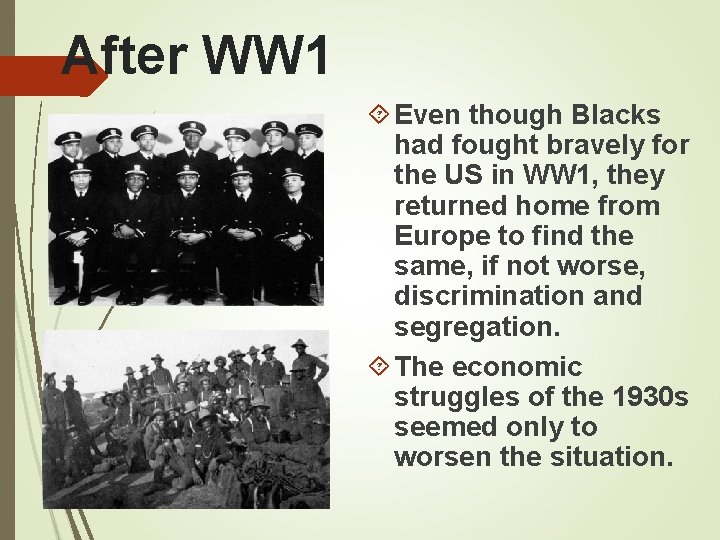 After WW1

Even though Blacks had fought bravely for the US in WW1, they returned home from Europe to find the same, if not worse, discrimination and segregation.

The economic struggles of the 1930s seemed only to worsen the situation.